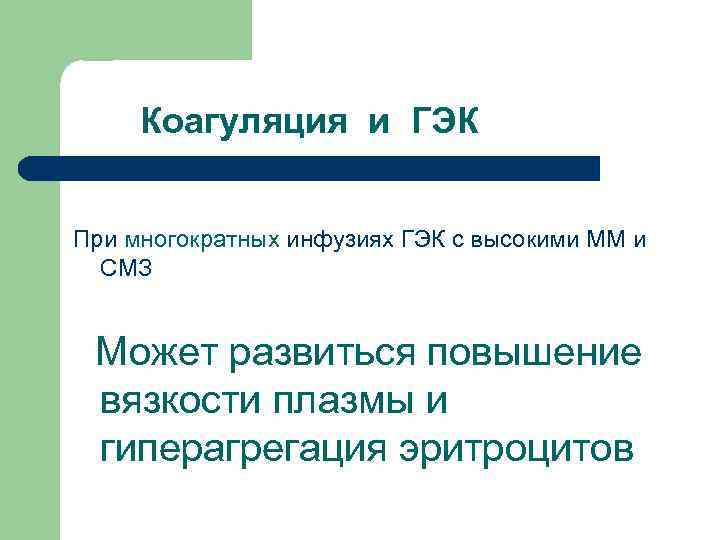 Коагуляция и ГЭК

При многократных инфузиях ГЭК с высокими ММ и СМЗ

Может развиться повышение вязкости плазмы и гиперагрегация эритроцитов